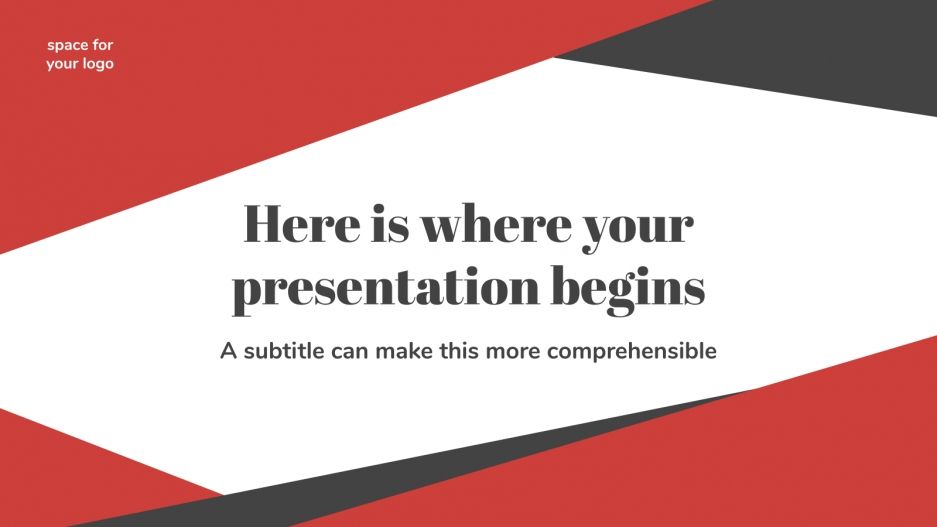 space for
your logo

Here is where your presentation begins

A subtitle can make this more comprehensible